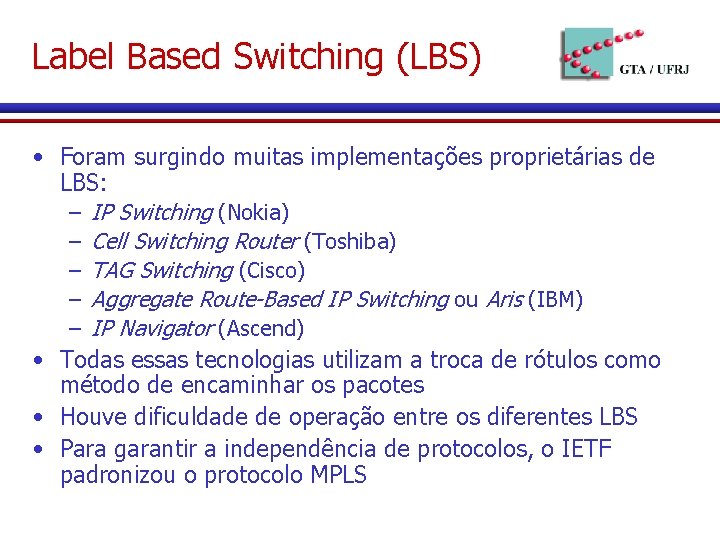 Label Based Switching (LBS)

GTA / UFRJ

• Foram surgindo muitas implementações proprietárias de LBS:
– IP Switching (Nokia)
– Cell Switching Router (Toshiba)
– TAG Switching (Cisco)
– Aggregate Route-Based IP Switching ou Aris (IBM)
– IP Navigator (Ascend)
• Todas essas tecnologias utilizam a troca de rótulos como método de encaminhar os pacotes
• Houve dificuldade de operação entre os diferentes LBS
• Para garantir a independência de protocolos, o IETF padronizou o protocolo MPLS